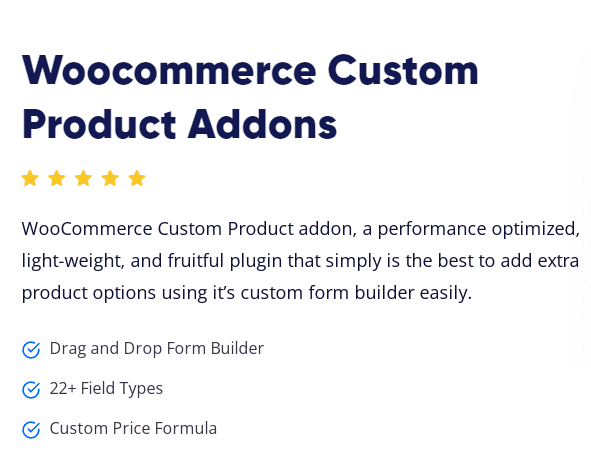 Woocommerce Custom Product Addons

WooCommerce Custom Product addon, a performance optimized, light-weight, and fruitful plugin that simply is the best to add extra product options using it’s custom form builder easily.

Drag and Drop Form Builder

22+ Field Types

Custom Price Formula